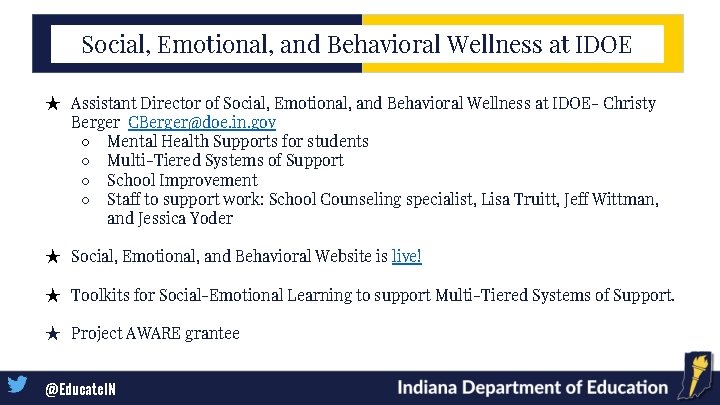 Social, Emotional, and Behavioral Wellness at IDOE

★ Assistant Director of Social, Emotional, and Behavioral Wellness at IDOE- Christy Berger CBerger@doe.in.gov
○ Mental Health Supports for students
○ Multi-Tiered Systems of Support
○ School Improvement
○ Staff to support work: School Counseling specialist, Lisa Truitt, Jeff Wittman, and Jessica Yoder

★ Social, Emotional, and Behavioral Website is live!

★ Toolkits for Social-Emotional Learning to support Multi-Tiered Systems of Support.

★ Project AWARE grantee

@EducateIN

Indiana Department of Education